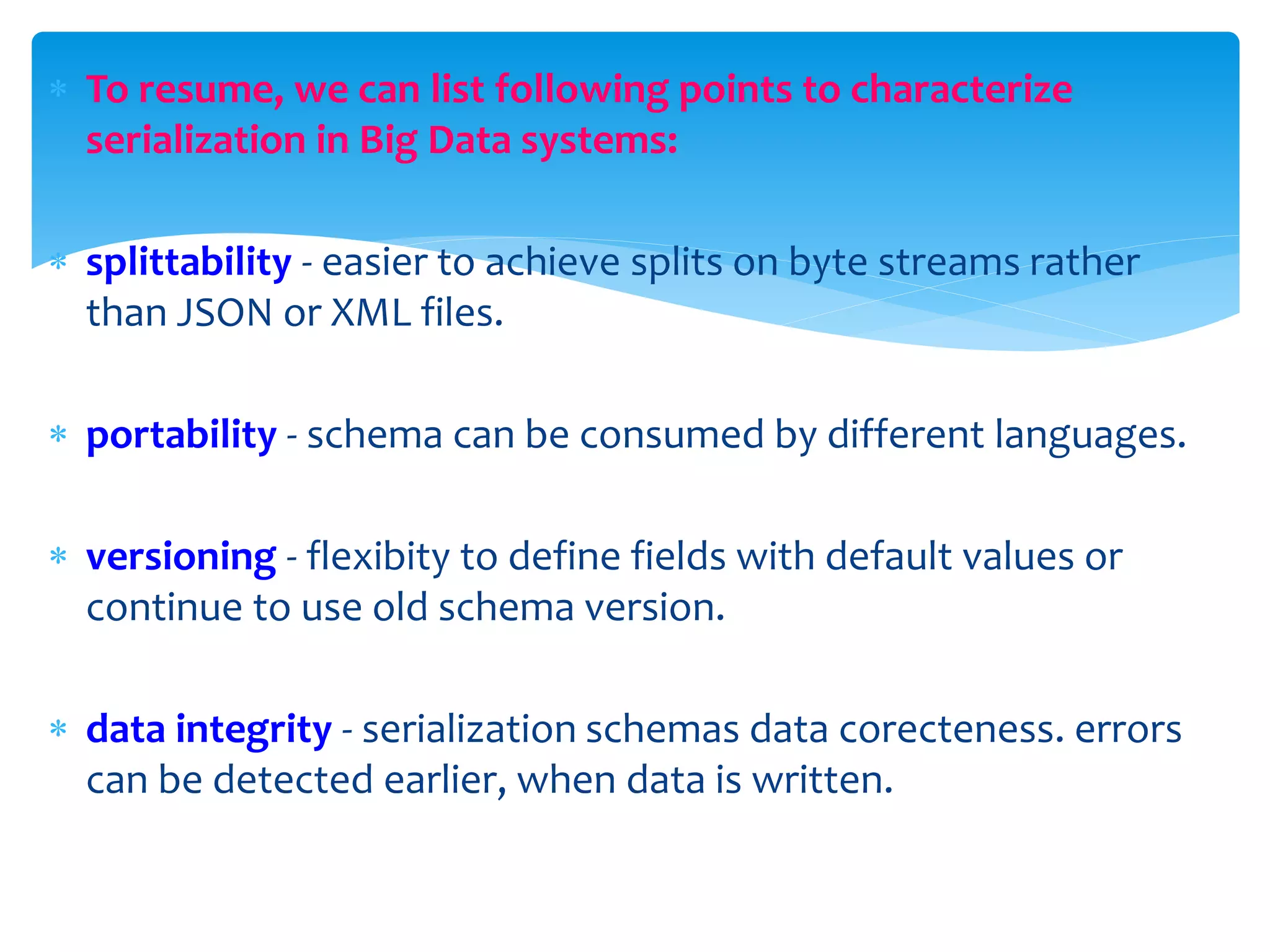 * To resume, we can list following points to characterize serialization in Big Data systems:

* splittability - easier to achieve splits on byte streams rather than JSON or XML files.

* portability - schema can be consumed by different languages.

* versioning - flexibity to define fields with default values or continue to use old schema version.

* data integrity - serialization schemas data corecteness. errors can be detected earlier, when data is written.